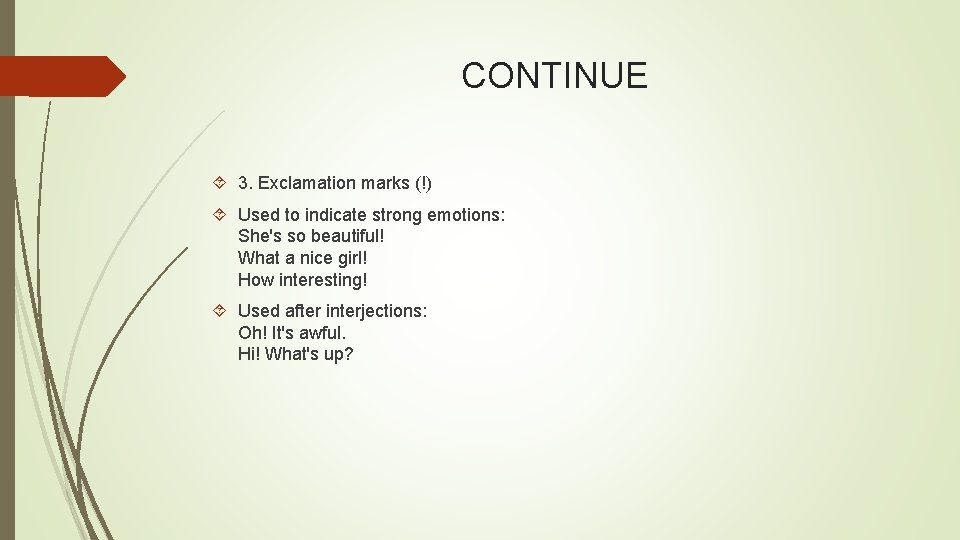 CONTINUE

3. Exclamation marks (!)

Used to indicate strong emotions:
She's so beautiful!
What a nice girl!
How interesting!

Used after interjections:
Oh! It's awful.
Hi! What's up?